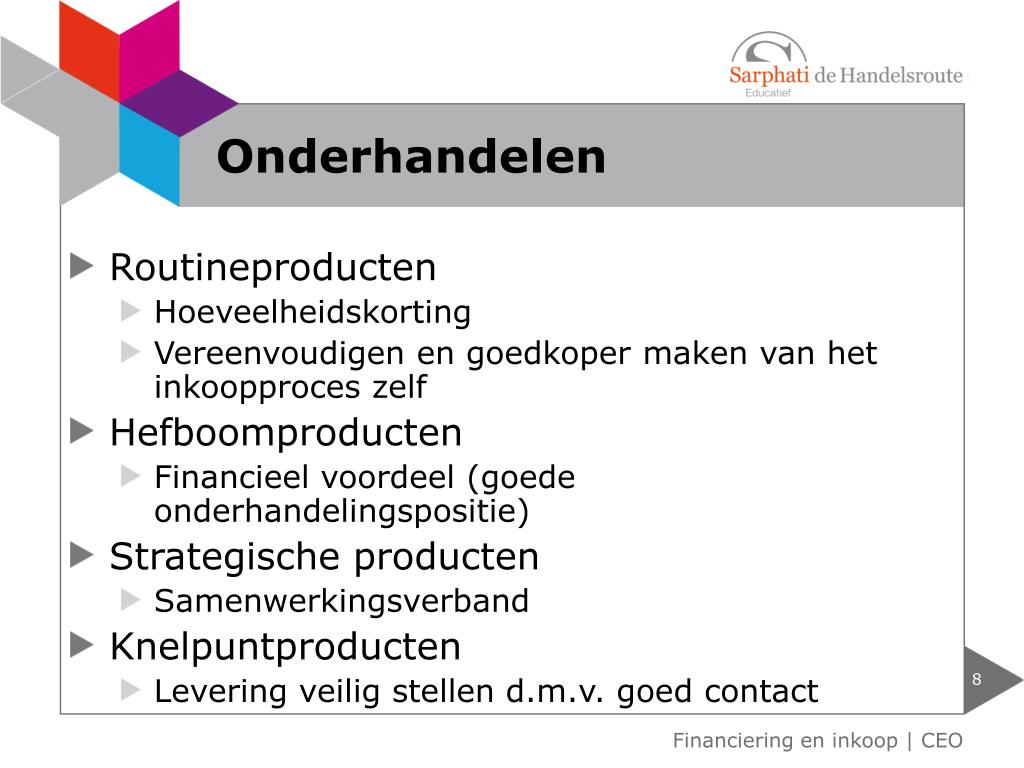 Sarphati de Handelsroute
Educatief

Onderhandelen

Routineproducten
Hoeveelheidskorting
Vereenvoudigen en goedkoper maken van het inkoopproces zelf
Hefboomproducten
Financieel voordeel (goede onderhandelingspositie)
Strategische producten
Samenwerkingsverband
Knelpuntproducten
Levering veilig stellen d.m.v. goed contact

8

Financiering en inkoop | CEO